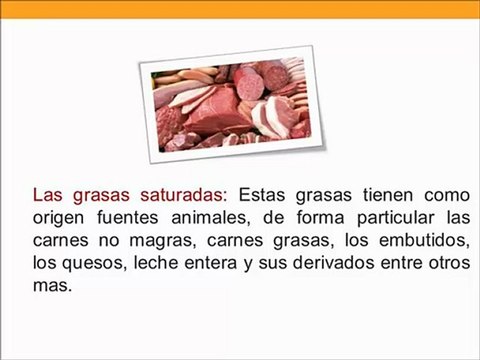 Las grasas saturadas: Estas grasas tienen como origen fuentes animales, de forma particular las carnes no magras, carnes grasas, los embutidos, los quesos, leche entera y sus derivados entre otros mas.